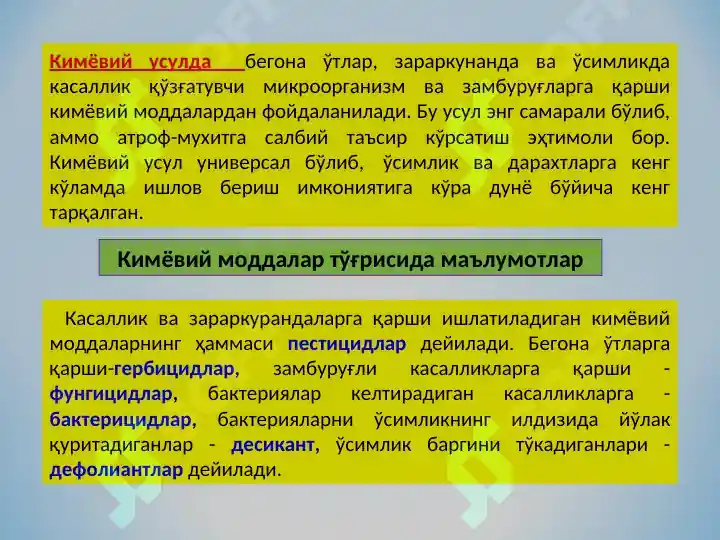 Кимёвий усулда бегона ўтлар, зараркунанда ва ўсимликда касаллик қўзғатувчи микроорганизм ва замбуруғларга қарши кимёвий моддалардан фойдаланилади. Бу усул энг самарали бўлиб, аммо атроф-мухитга салбий таъсир кўрсатиш эҳтимоли бор. Кимёвий усул универсал бўлиб, ўсимлик ва дарахтларга кенг кўламда ишлов бериш имкониятига кўра дунё бўйича кенг тарқалган.

Кимёвий моддалар тўғрисида маълумотлар

Касаллик ва зараркурандаларга қарши ишлатиладиган кимёвий моддаларнинг ҳаммаси пестицидлар дейилади. Бегона ўтларга қарши-гербицидлар, замбуруғли касалликларга қарши - фунгицидлар, бактериялар келтирадиган касалликларга - бактерицидлар, бактерияларни ўсимликнинг илдизида йўлак қуритадиганлар - десикант, ўсимлик баргини тўкадиганлари - дефолиантлар дейилади.